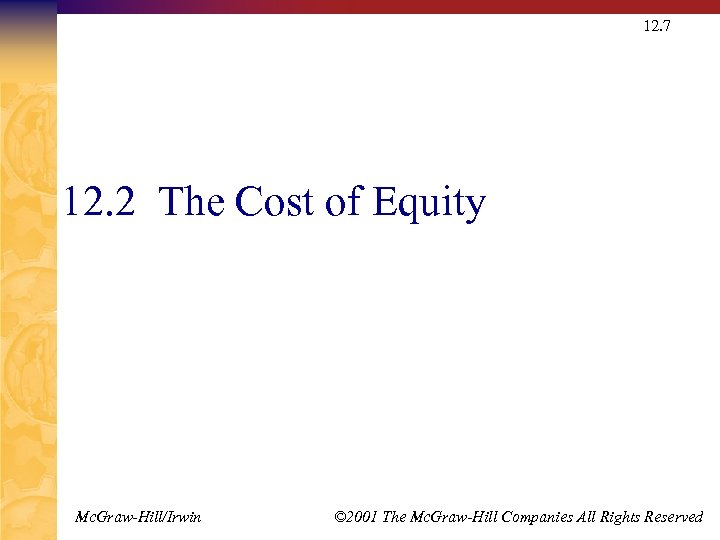 12.7

12.2 The Cost of Equity

McGraw-Hill/Irwin

©2001 The McGraw-Hill Companies All Rights Reserved